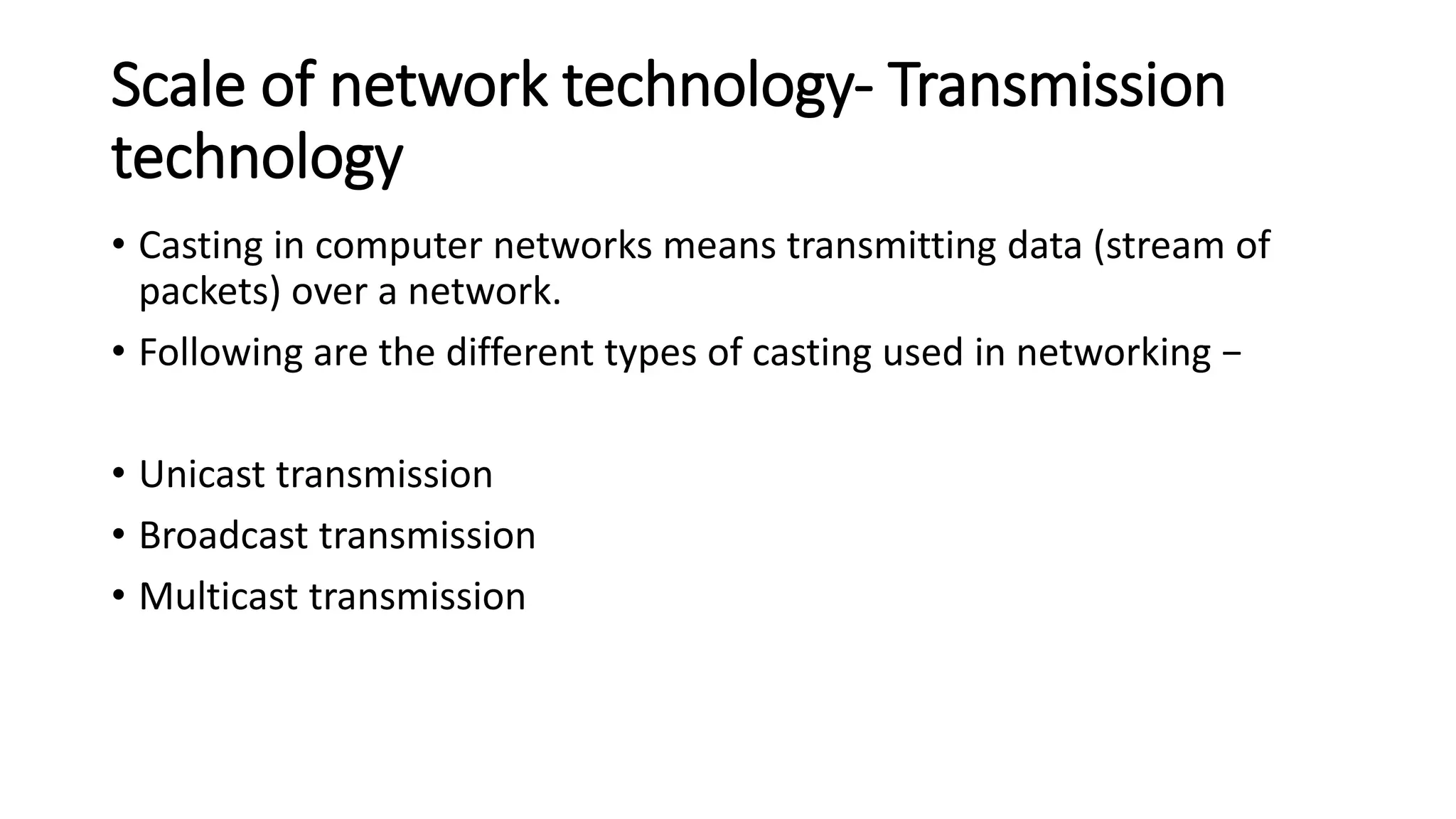 Scale of network technology- Transmission technology

• Casting in computer networks means transmitting data (stream of packets) over a network.

• Following are the different types of casting used in networking −

• Unicast transmission

• Broadcast transmission

• Multicast transmission